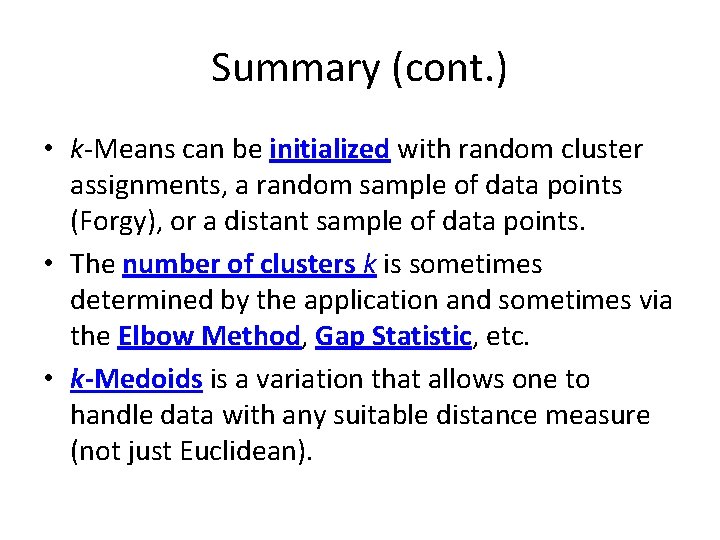 Summary (cont.)

• k-Means can be initialized with random cluster assignments, a random sample of data points (Forgy), or a distant sample of data points.

• The number of clusters k is sometimes determined by the application and sometimes via the Elbow Method, Gap Statistic, etc.

• k-Medoids is a variation that allows one to handle data with any suitable distance measure (not just Euclidean).